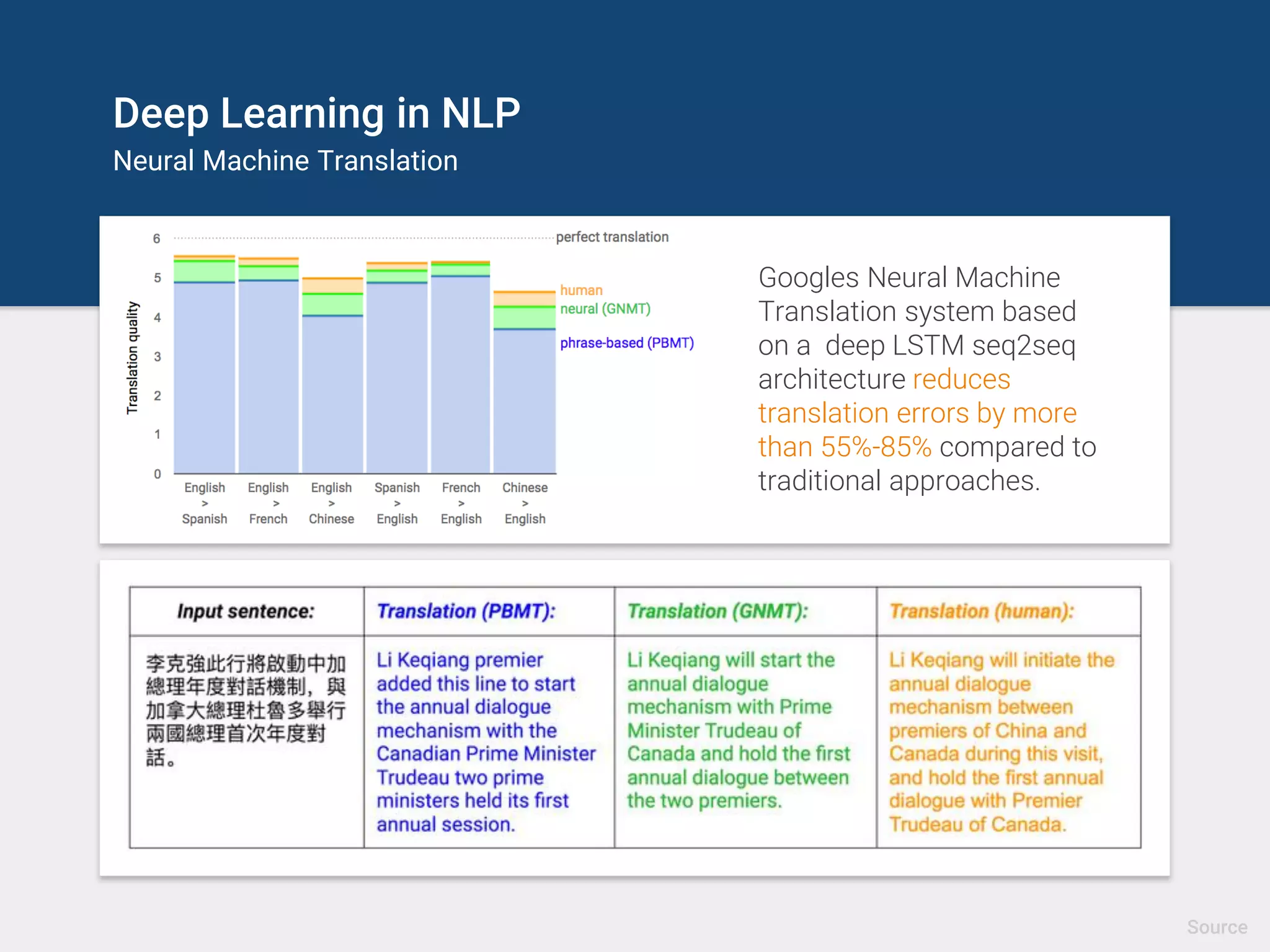 Deep Learning in NLP

Neural Machine Translation

Translation quality

6
5
4
3
2
1
0

perfect translation

human
neural (GNMT)
phrase-based (PBMT)

English > Spanish
English > French
English > Chinese
Spanish > English
French > English
Chinese > English

Googles Neural Machine Translation system based on a deep LSTM seq2seq architecture reduces translation errors by more than 55%-85% compared to traditional approaches.

| Input sentence: | Translation (PBMT): | Translation (GNMT): | Translation (human): |
|---|---|---|---|
| 李克強此行將啟動中加總理年度對話機制，與加拿大總理杜魯多舉行兩國總理首次年度對話。 | Li Keqiang premier added this line to start the annual dialogue mechanism with the Canadian Prime Minister Trudeau two prime ministers held its first annual session. | Li Keqiang will start the annual dialogue mechanism with Prime Minister Trudeau of Canada and hold the first annual dialogue between the two premiers. | Li Keqiang will initiate the annual dialogue mechanism between premiers of China and Canada during this visit, and hold the first annual dialogue with Premier Trudeau of Canada. |

Source